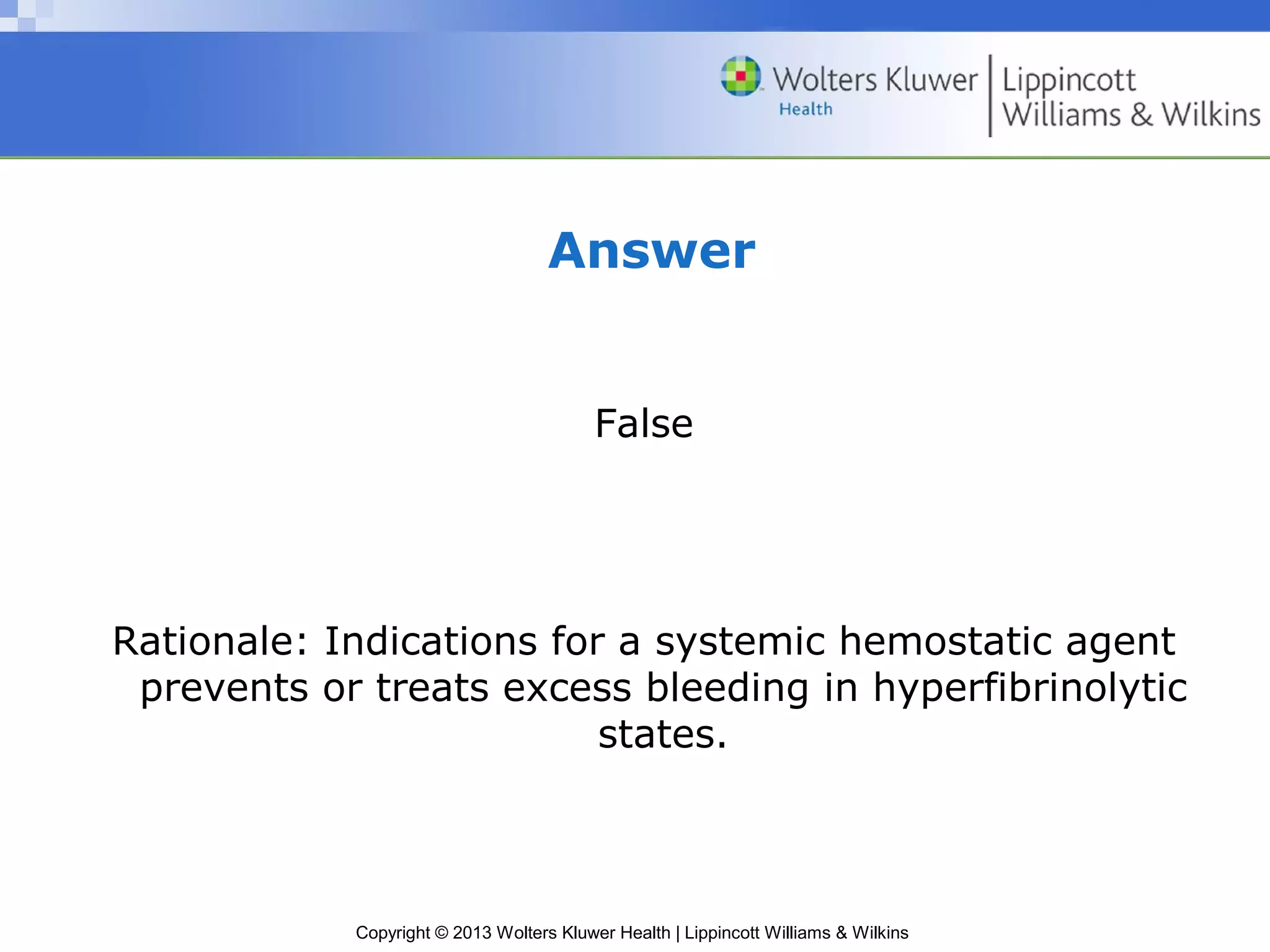 Wolters Kluwer Health | Lippincott Williams & Wilkins

Answer

False

Rationale: Indications for a systemic hemostatic agent prevents or treats excess bleeding in hyperfibrinolytic states.

Copyright © 2013 Wolters Kluwer Health | Lippincott Williams & Wilkins